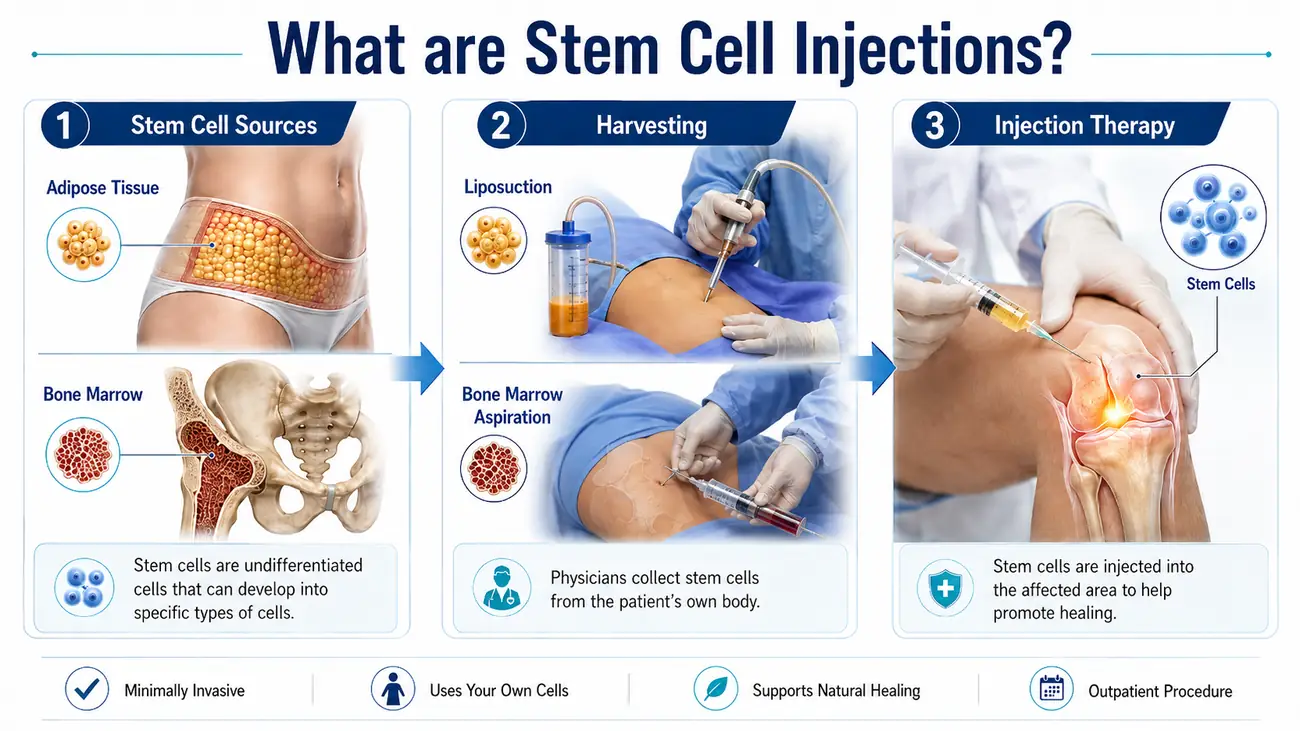 What are Stem Cell Injections?

1 Stem Cell Sources

Adipose Tissue

Bone Marrow

Stem cells are undifferentiated cells that can develop into specific types of cells.

2 Harvesting

Liposuction

Bone Marrow Aspiration

Physicians collect stem cells from the patient's own body.

3 Injection Therapy

Stem Cells

Stem cells are injected into the affected area to help promote healing.

Minimally Invasive

Uses Your Own Cells

Supports Natural Healing

Outpatient Procedure